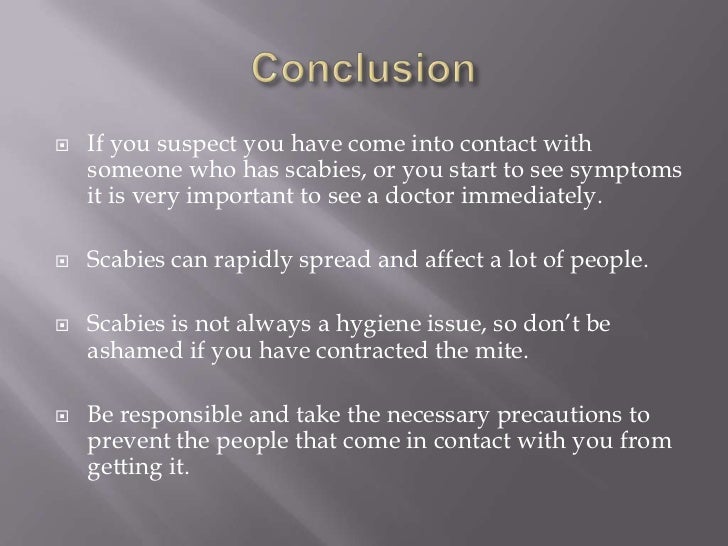 Conclusion

If you suspect you have come into contact with someone who has scabies, or you start to see symptoms it is very important to see a doctor immediately.

Scabies can rapidly spread and affect a lot of people.

Scabies is not always a hygiene issue, so don't be ashamed if you have contracted the mite.

Be responsible and take the necessary precautions to prevent the people that come in contact with you from getting it.